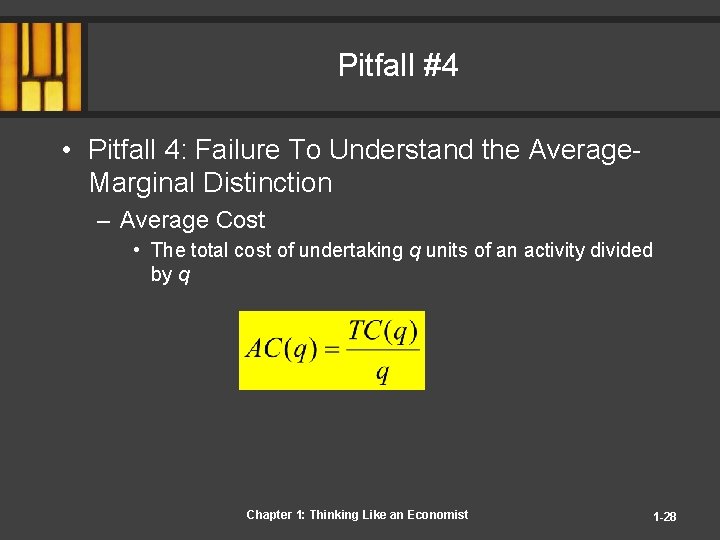 Pitfall #4

• Pitfall 4: Failure To Understand the Average-Marginal Distinction

– Average Cost

• The total cost of undertaking $q$ units of an activity divided by $q$

$AC(q) = \frac{TC(q)}{q}$

Chapter 1: Thinking Like an Economist

1-28